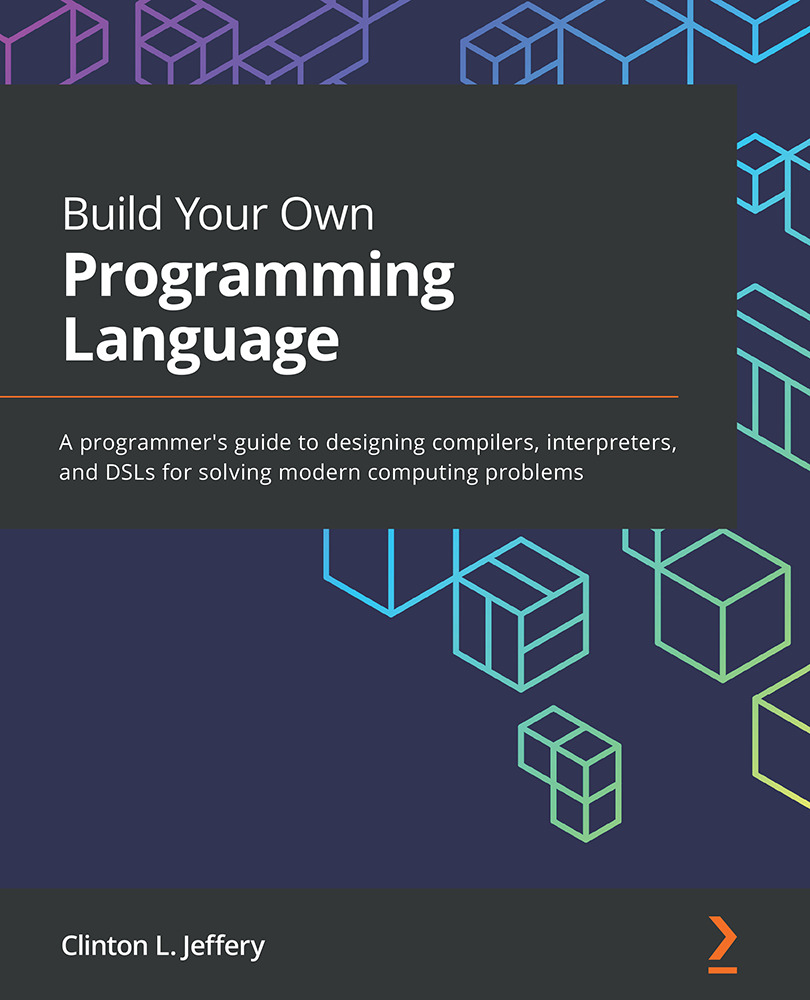 Build Your Own
Programming Language

A programmer's guide to designing compilers, interpreters, and DSLs for solving modern computing problems

Clinton L. Jeffery